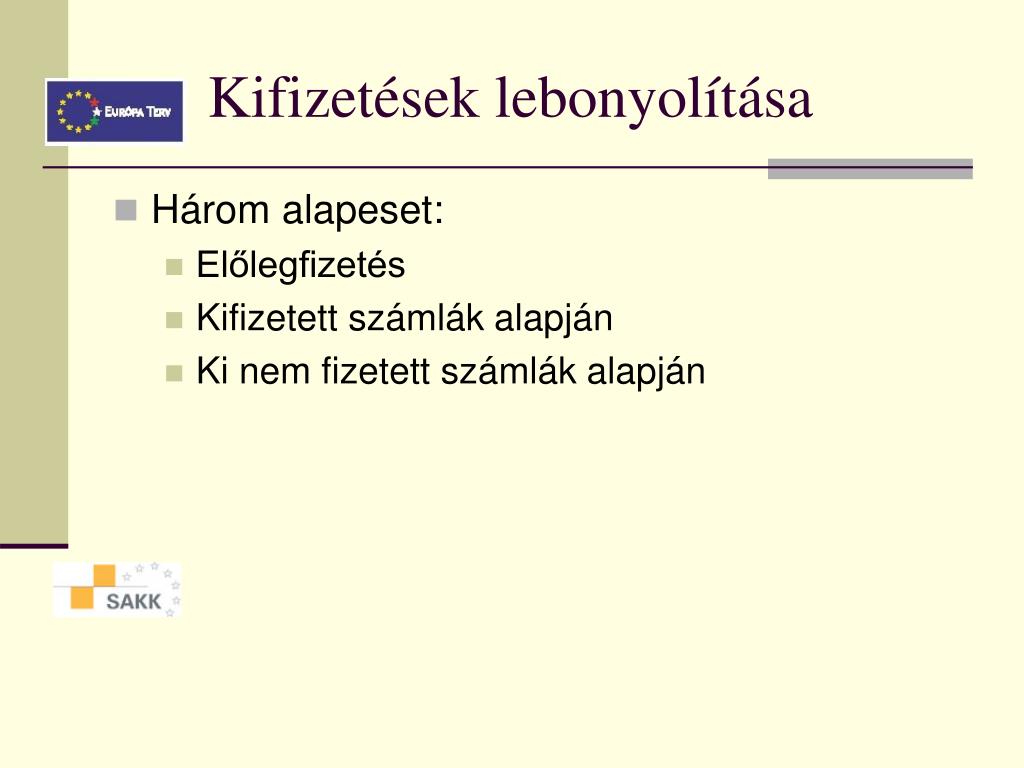 EURÓPA TERV

Kifizetések lebonyolítása

Három alapeset:

Előlegfizetés

Kifizetett számlák alapján

Ki nem fizetett számlák alapján

SAKK